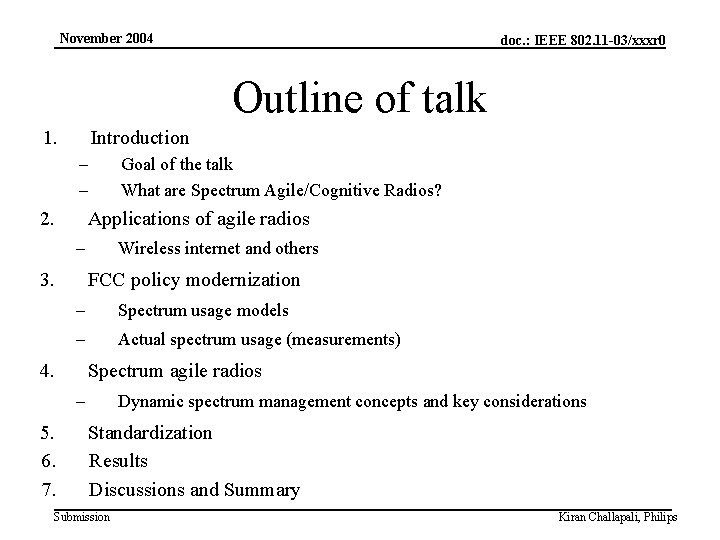 November 2004

doc.: IEEE 802.11-03/xxxr0

Outline of talk

1. Introduction
– Goal of the talk
– What are Spectrum Agile/Cognitive Radios?
2. Applications of agile radios
– Wireless internet and others
3. FCC policy modernization
– Spectrum usage models
– Actual spectrum usage (measurements)
4. Spectrum agile radios
– Dynamic spectrum management concepts and key considerations
5. Standardization
6. Results
7. Discussions and Summary

Submission

Kiran Challapali, Philips